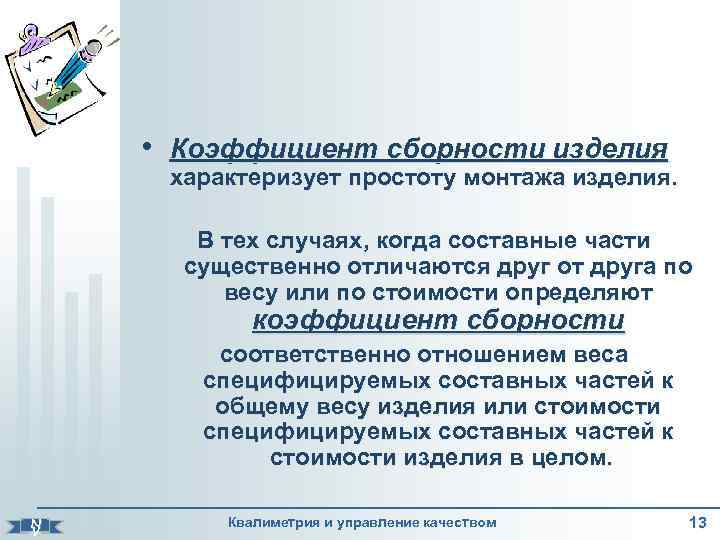 • Коэффициент сборности изделия характеризует простоту монтажа изделия.

В тех случаях, когда составные части существенно отличаются друг от друга по весу или по стоимости определяют коэффициент сборности соответственно отношением веса специфицируемых составных частей к общему весу изделия или стоимости специфицируемых составных частей к стоимости изделия в целом.

Квалиметрия и управление качеством

13